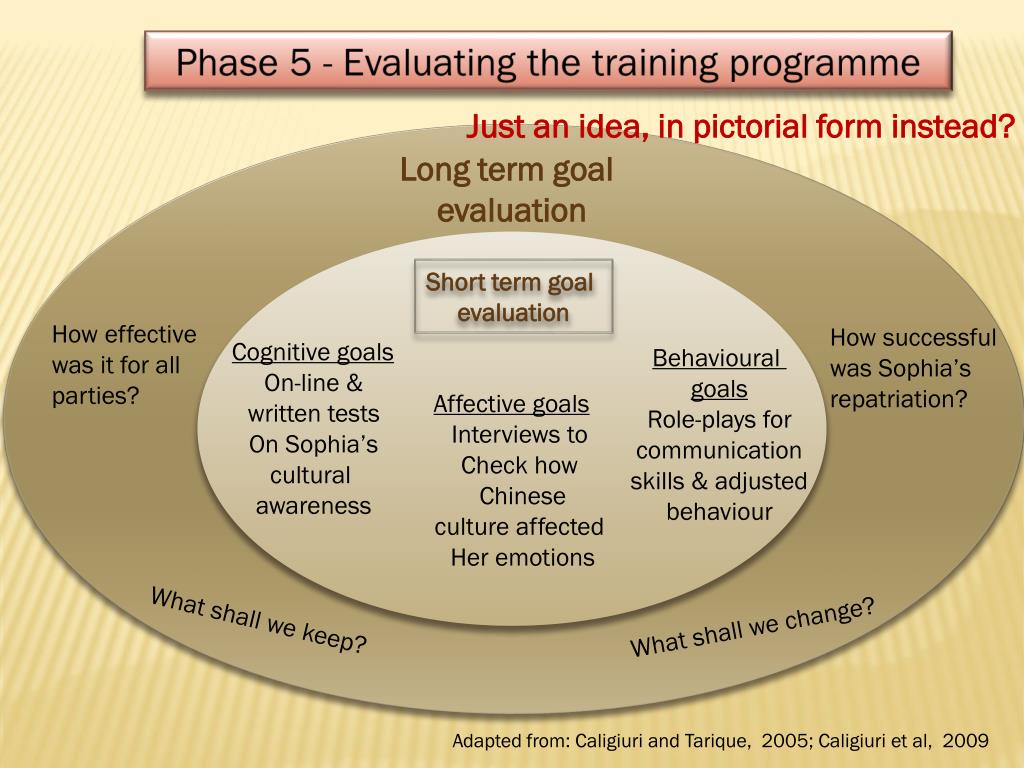 Phase 5 - Evaluating the training programme

Just an idea, in pictorial form instead?

Long term goal evaluation

Short term goal evaluation

How effective was it for all parties?

Cognitive goals
On-line & written tests On Sophia's cultural awareness

Affective goals
Interviews to Check how Chinese culture affected Her emotions

Behavioural goals
Role-plays for communication skills & adjusted behaviour

How successful was Sophia's repatriation?

What shall we keep?

What shall we change?

Adapted from: Caligiuri and Tarique, 2005; Caligiuri et al, 2009